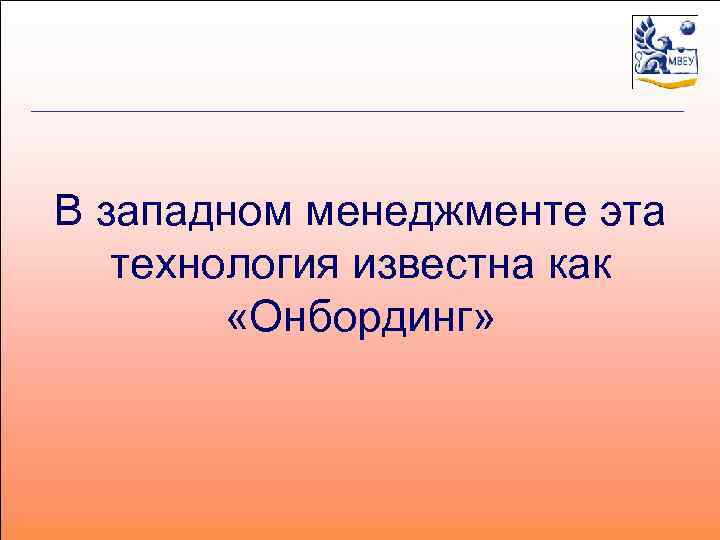 МВЕУ

В западном менеджменте эта технология известна как «Онбординг»